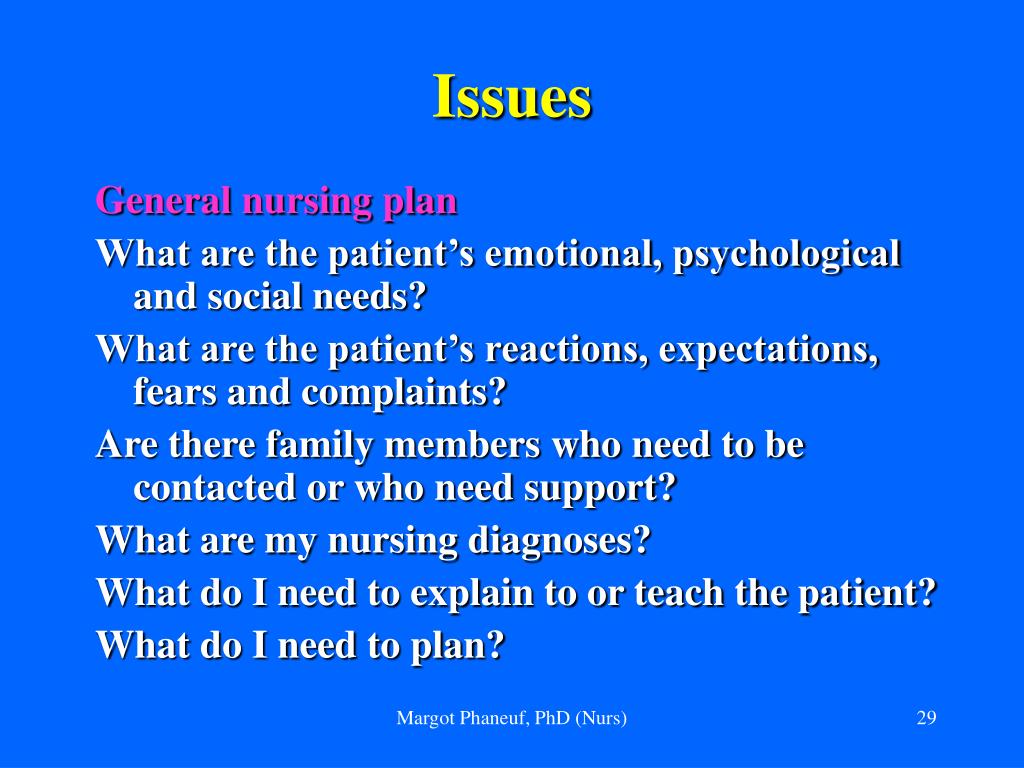 Issues

General nursing plan

What are the patient’s emotional, psychological and social needs?

What are the patient’s reactions, expectations, fears and complaints?

Are there family members who need to be contacted or who need support?

What are my nursing diagnoses?

What do I need to explain to or teach the patient?

What do I need to plan?

Margot Phaneuf, PhD (Nurs)

29